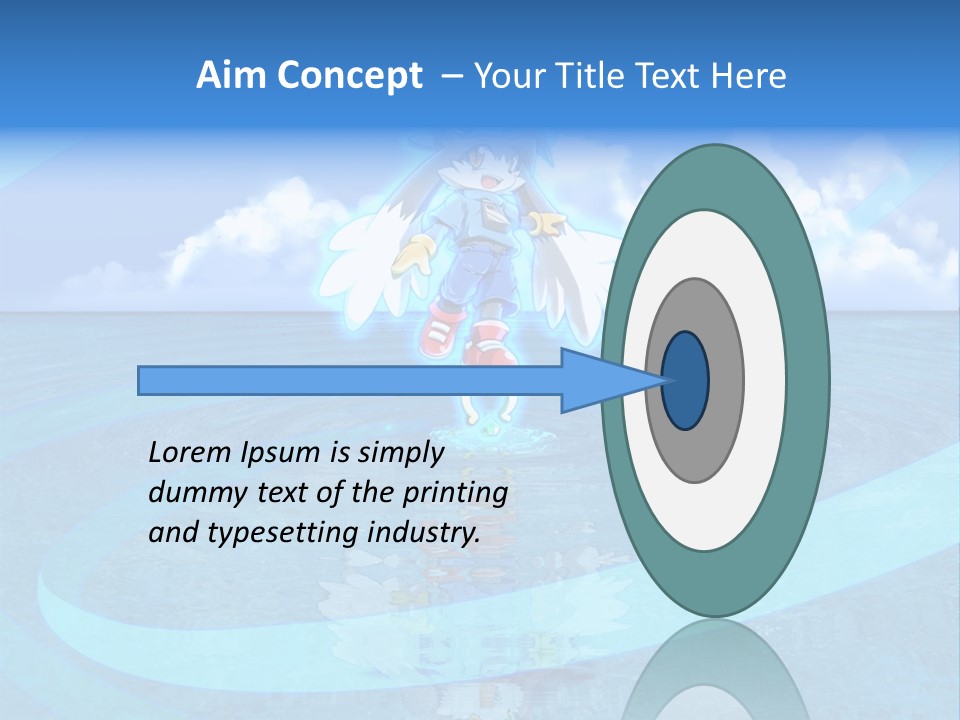 Aim Concept – Your Title Text Here

Lorem Ipsum is simply dummy text of the printing and typesetting industry.